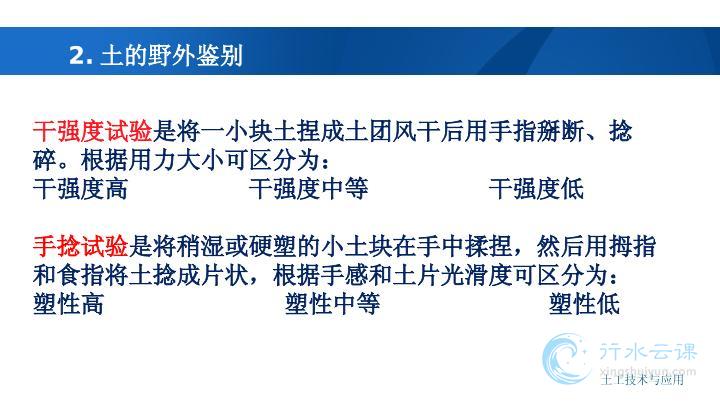 2. 土的野外鉴别

干强度试验是将一小块土捏成土团风干后用手指掰断、捻碎。根据用力大小可区分为：
干强度高　干强度中等　干强度低

手捻试验是将稍湿或硬塑的小土块在手中揉捏，然后用拇指和食指将土捻成片状，根据手感和土片光滑度可区分为：
塑性高　塑性中等　塑性低

行水云课
xingshuiyun.com
土工技术与应用